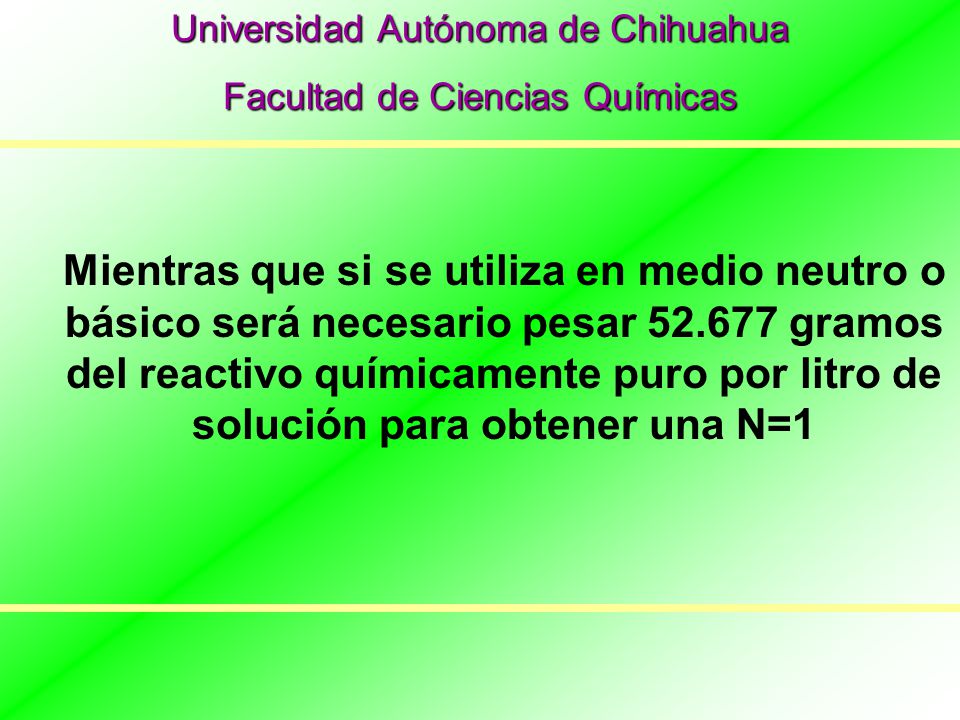 Universidad Autónoma de Chihuahua

Facultad de Ciencias Químicas

Mientras que si se utiliza en medio neutro o básico será necesario pesar 52.677 gramos del reactivo químicamente puro por litro de solución para obtener una N=1